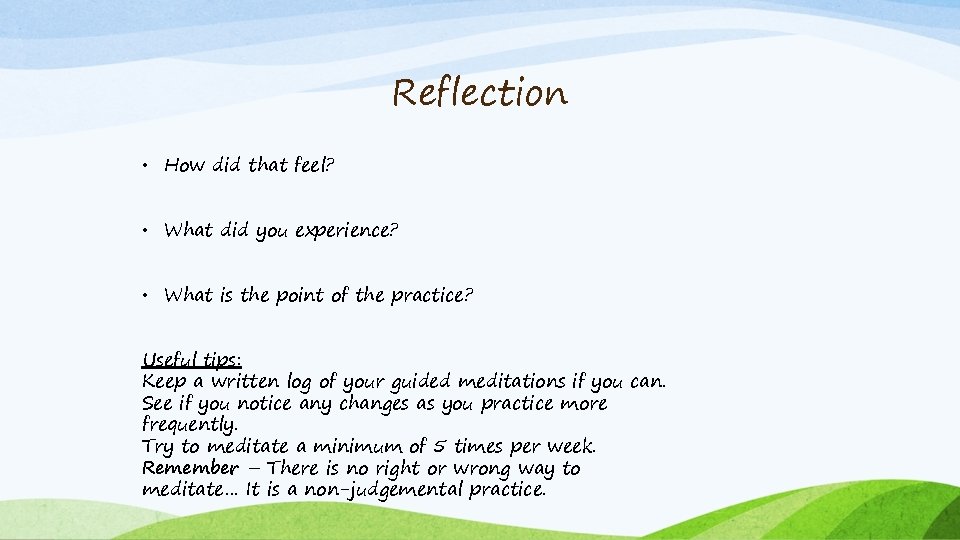 Reflection

• How did that feel?

• What did you experience?

• What is the point of the practice?

Useful tips:
Keep a written log of your guided meditations if you can.
See if you notice any changes as you practice more frequently.
Try to meditate a minimum of 5 times per week.
Remember – There is no right or wrong way to meditate… It is a non-judgemental practice.